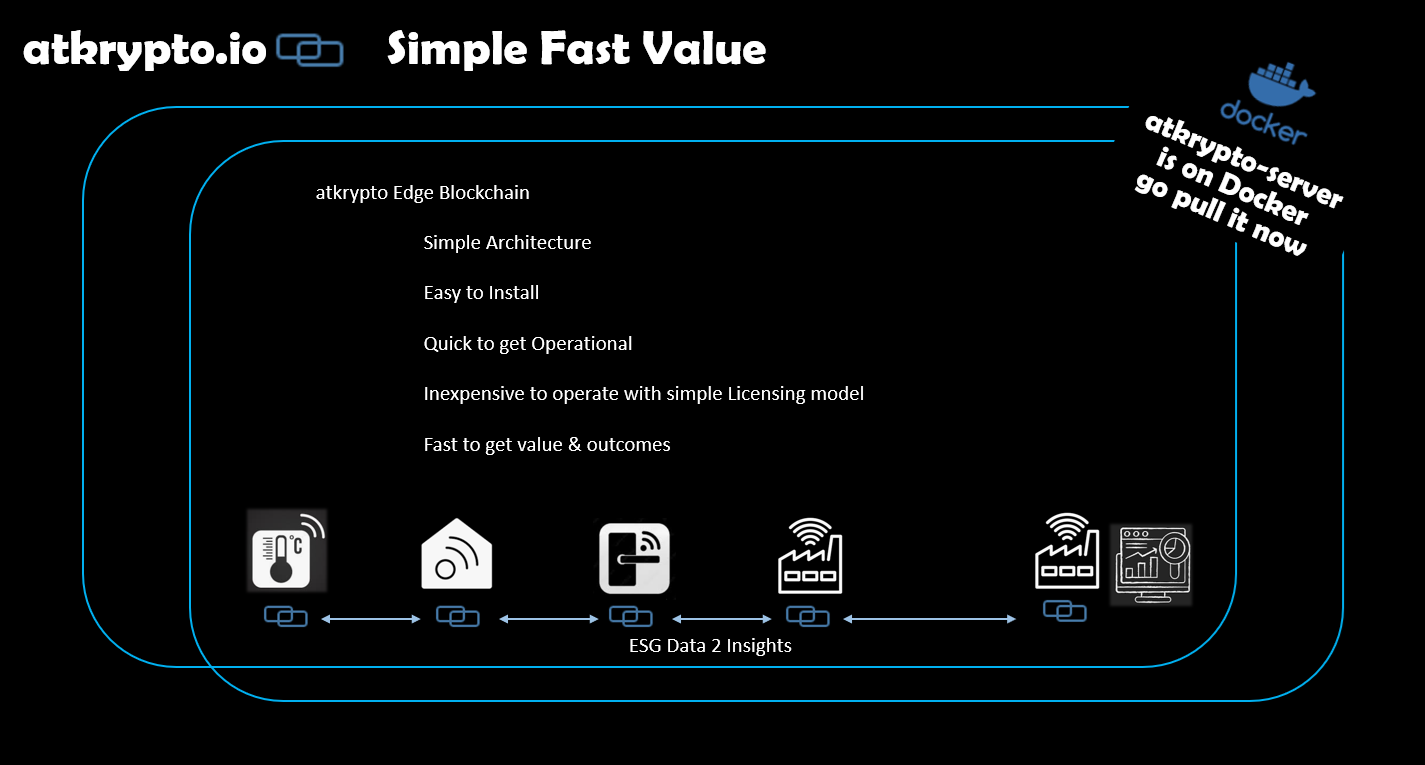 atkrypto.io Simple Fast Value

docker

atkrypto-server is on Docker go pull it now

atkrypto Edge Blockchain

Simple Architecture

Easy to Install

Quick to get Operational

Inexpensive to operate with simple Licensing model

Fast to get value & outcomes

°C

ESG Data 2 Insights